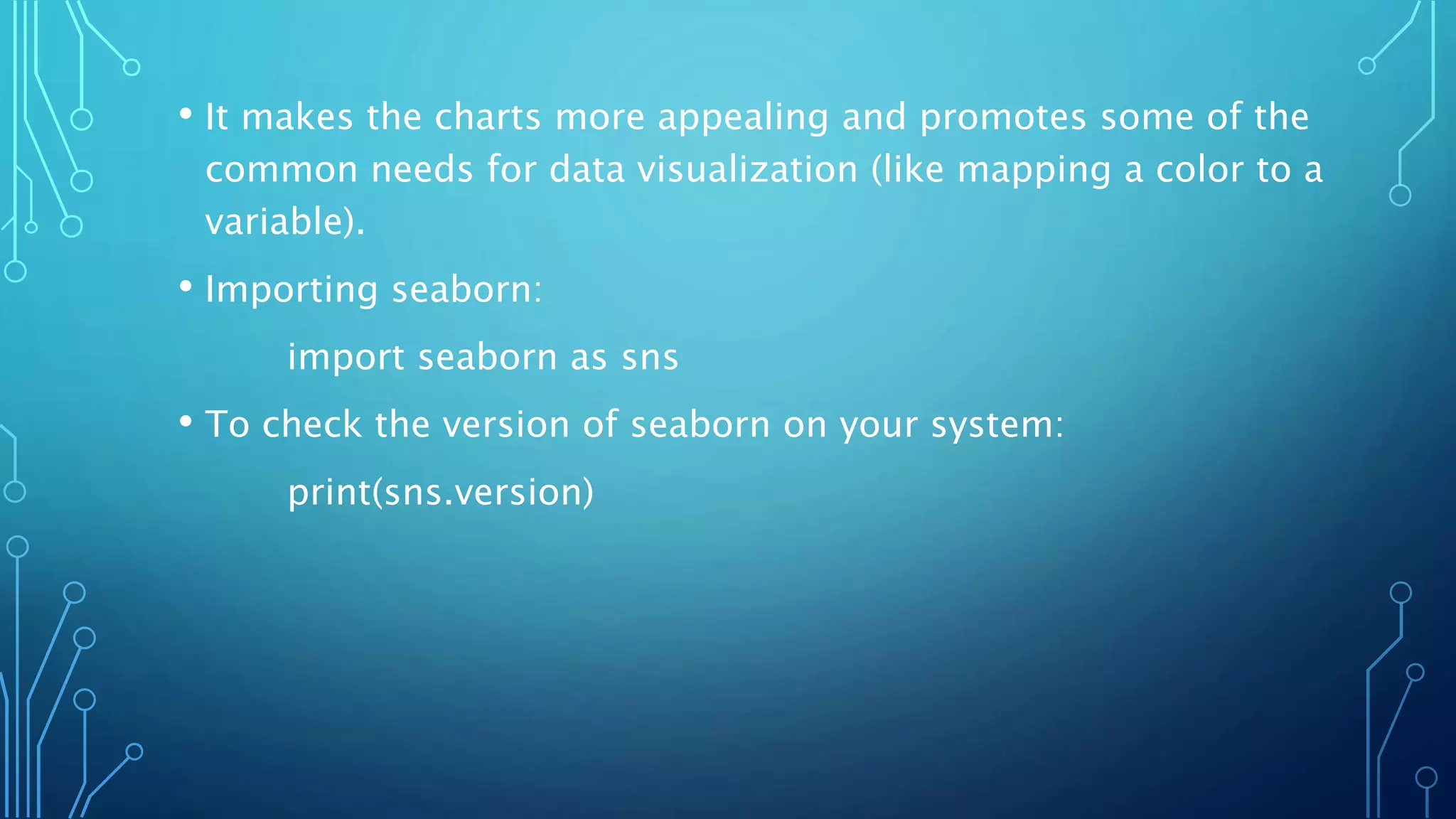 • It makes the charts more appealing and promotes some of the common needs for data visualization (like mapping a color to a variable).

• Importing seaborn:

import seaborn as sns

• To check the version of seaborn on your system:

print(sns.version)